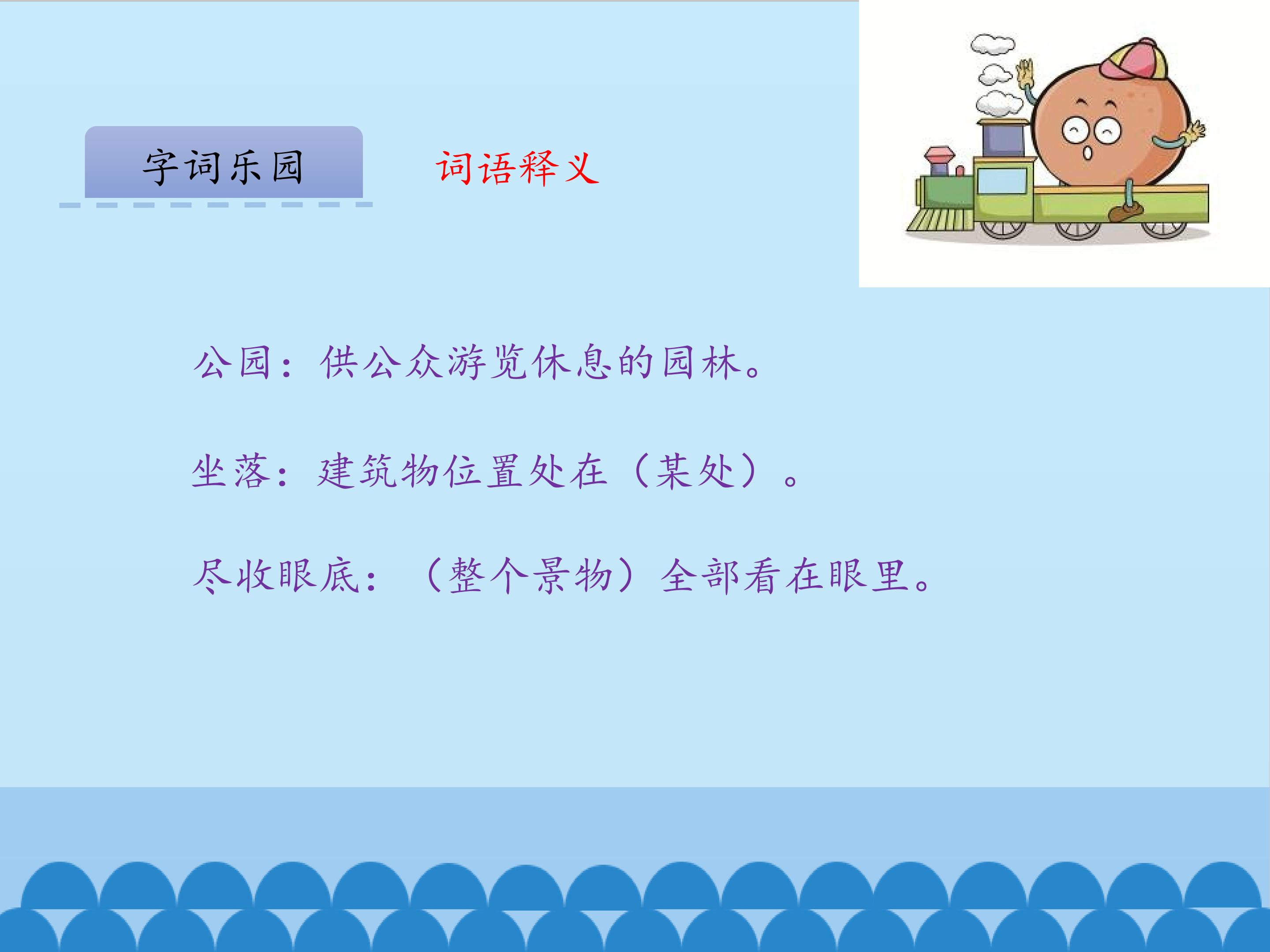 字词乐园

词语释义

公园：供公众游览休息的园林。

坐落：建筑物位置处在（某处）。

尽收眼底：（整个景物）全部看在眼里。